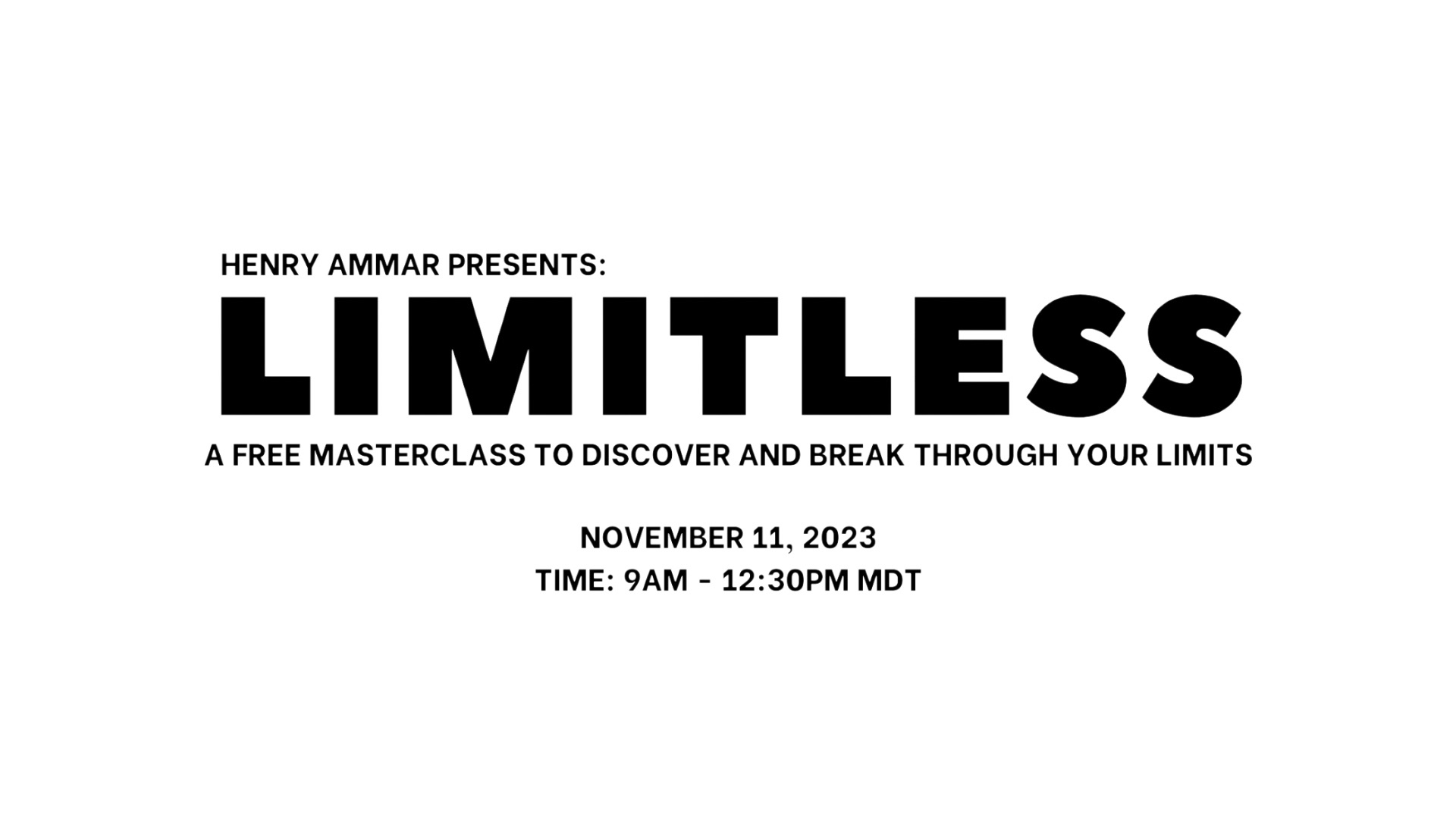 HENRY AMMAR PRESENTS:
LIMITLESS
A FREE MASTERCLASS TO DISCOVER AND BREAK THROUGH YOUR LIMITS

NOVEMBER 11, 2023
TIME: 9AM - 12:30PM MDT